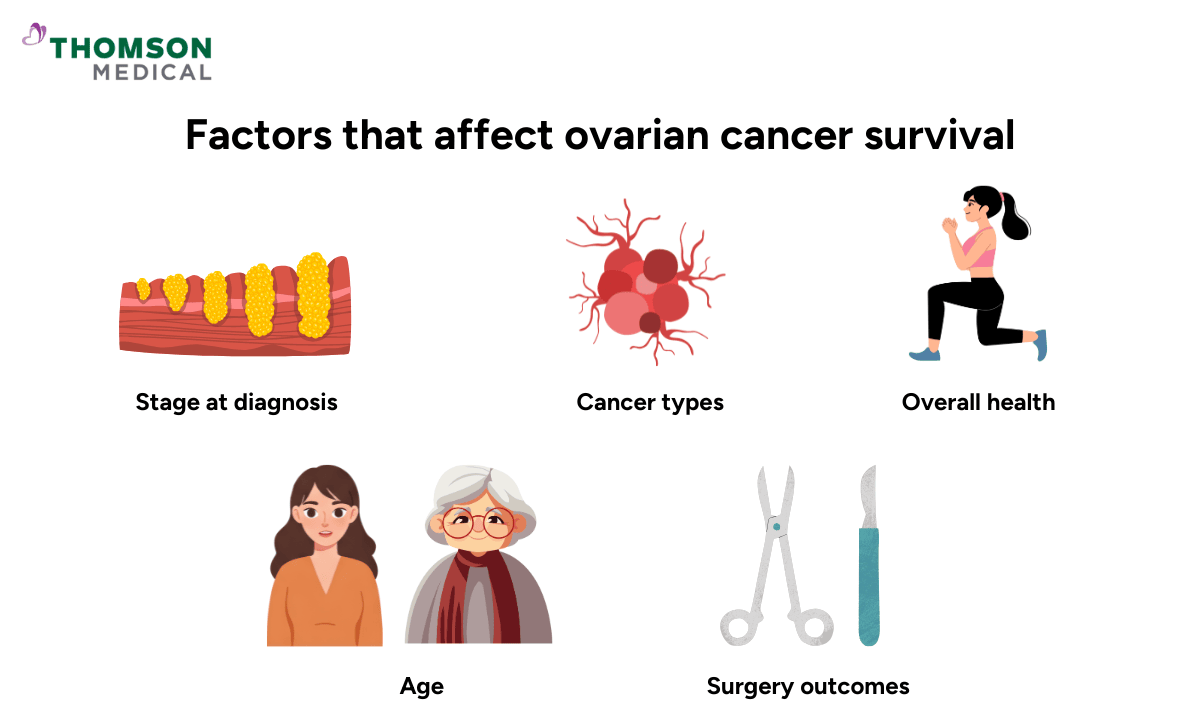 THOMSON
MEDICAL

Factors that affect ovarian cancer survival

Stage at diagnosis

Cancer types

Overall health

Age

Surgery outcomes